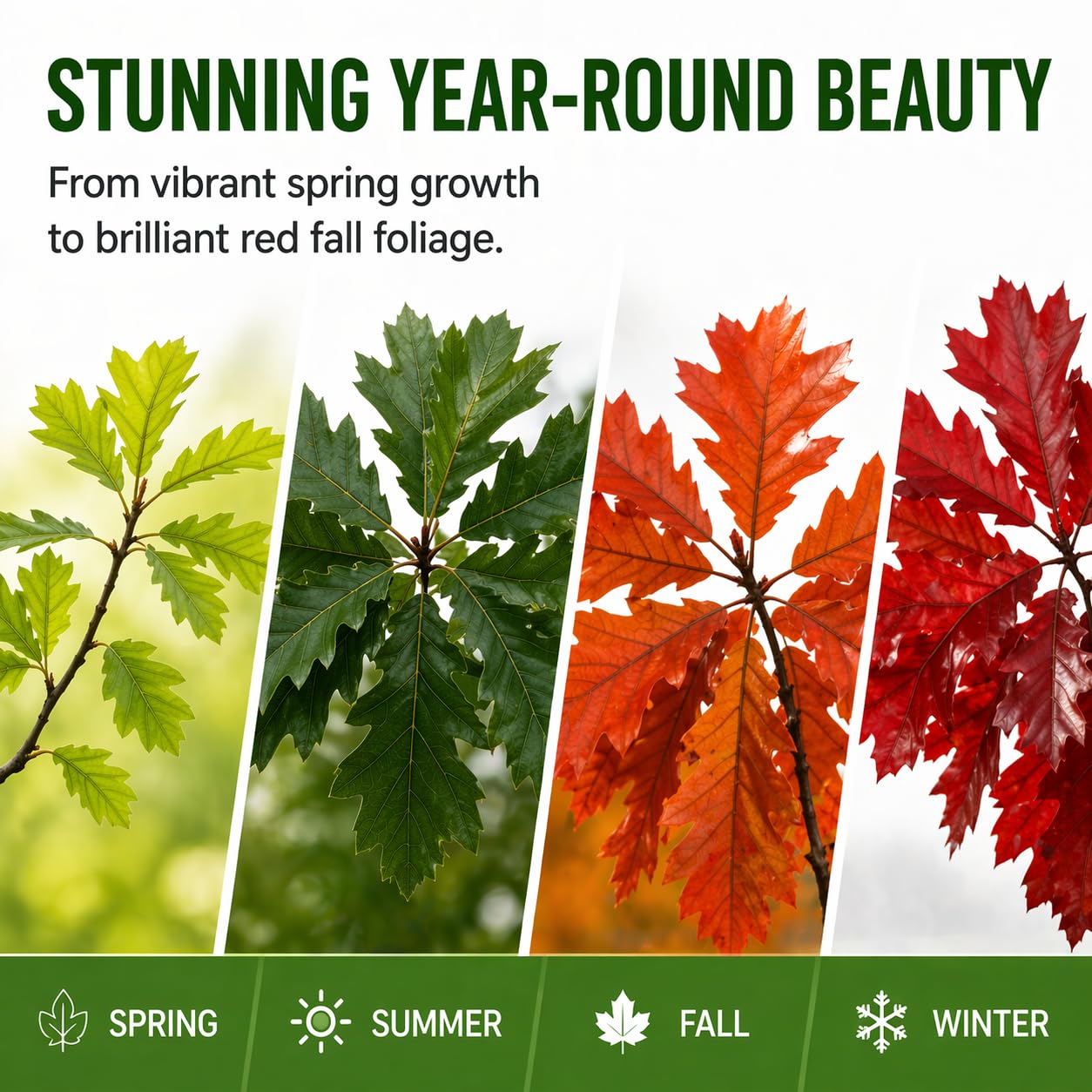 STUNNING YEAR-ROUND BEAUTY

From vibrant spring growth to brilliant red fall foliage.

SPRING SUMMER FALL WINTER